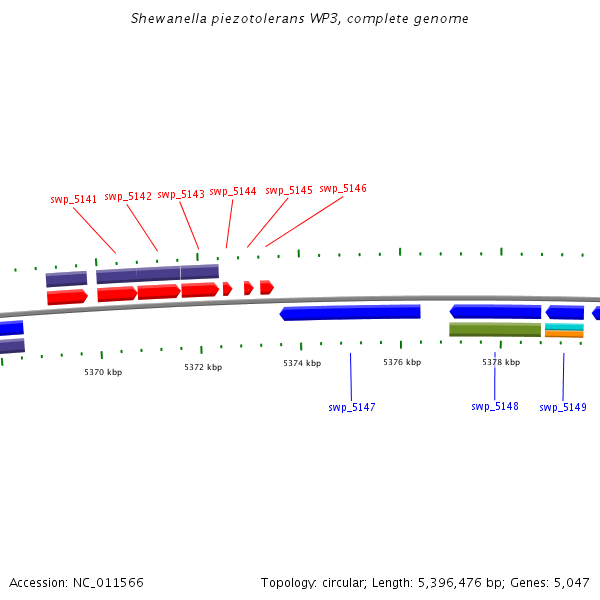 Shewanella piezotolerans WP3, complete genome

swp_5141 swp_5142 swp_5143 swp_5144 swp_5145 swp_5146

5370 kbp
5372 kbp
5374 kbp
5376 kbp
5378 kbp

swp_5147
swp_5148
swp_5149

Accession: NC_011566

Topology: circular; Length: 5,396,476 bp; Genes: 5,047